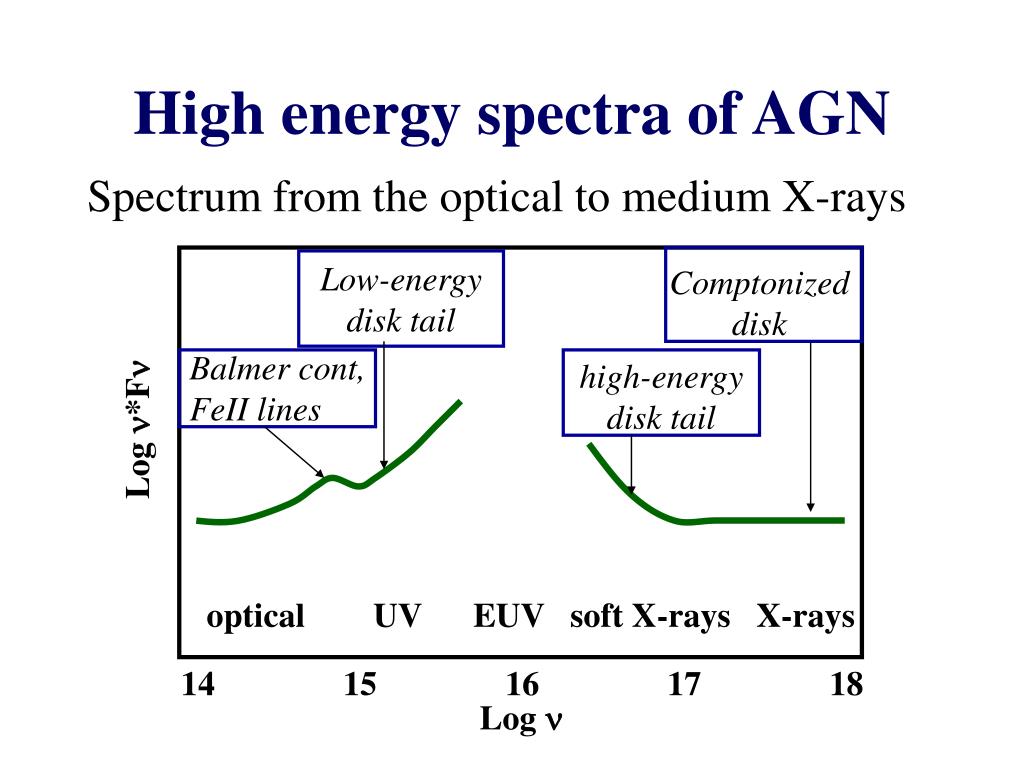 High energy spectra of AGN

Spectrum from the optical to medium X-rays

Low-energy disk tail

Comptonized disk

Balmer cont, FeII lines

high-energy disk tail

Log $\nu$*F$\nu$

optical UV EUV soft X-rays X-rays

14 15 16 17 18

Log $\nu$